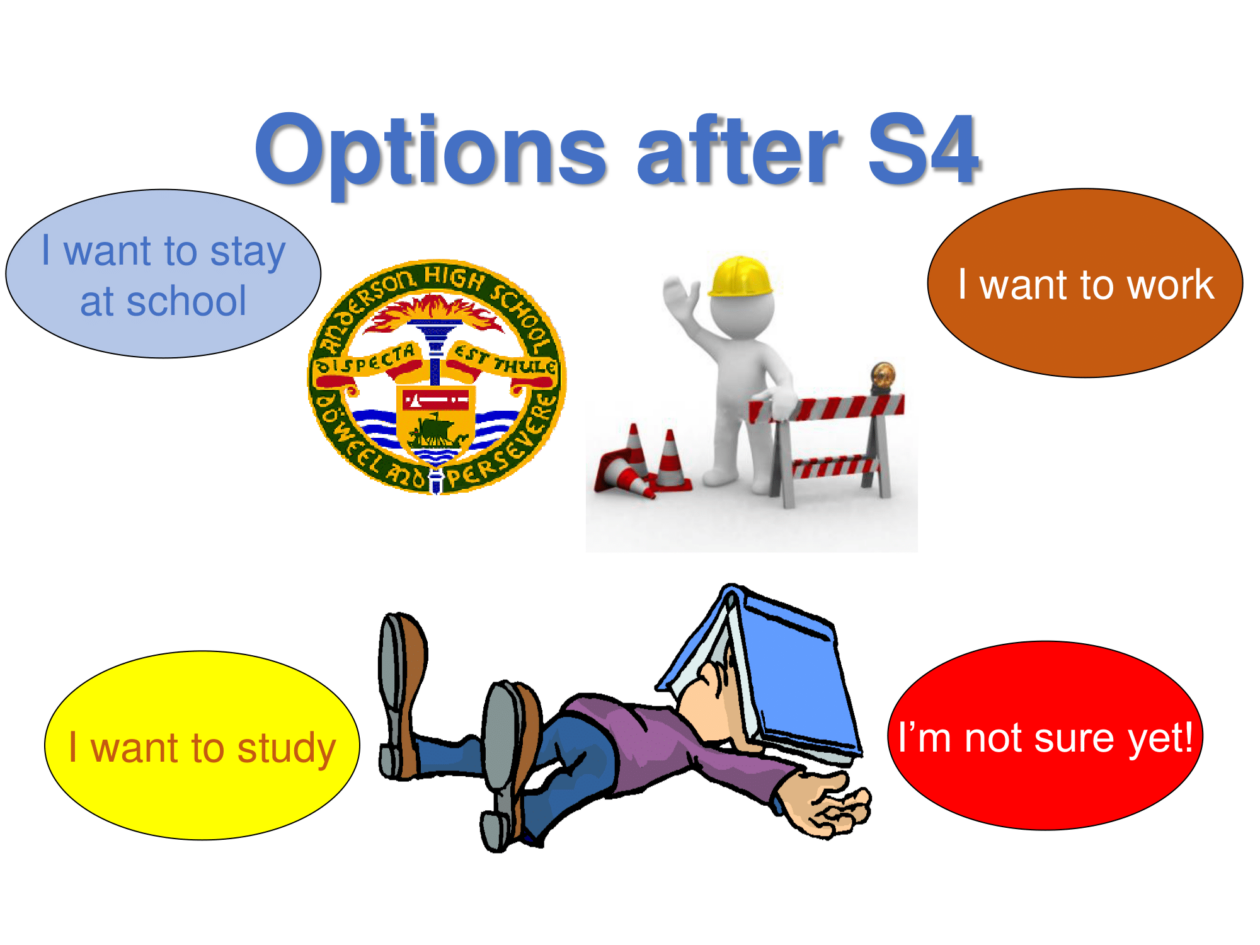 Options after S4

I want to stay at school

ANDERSON HIGH SCHOOL
DISPECTA EST THULE
DÖ WEEL AND PERSEVERE

I want to work

I want to study

I'm not sure yet!